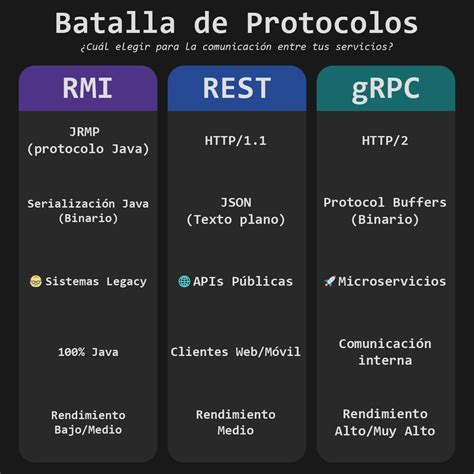 Batalla de Protocolos

¿Cuál elegir para la comunicación entre tus servicios?

RMI

JRMP (protocolo Java)

Serialización Java (Binario)

🤓 Sistemas Legacy

100% Java

Rendimiento Bajo/Medio

REST

HTTP/1.1

JSON (Texto plano)

🌐 APIs Públicas

Clientes Web/Móvil

Rendimiento Medio

gRPC

HTTP/2

Protocol Buffers (Binario)

🚀 Microservicios

Comunicación interna

Rendimiento Alto/Muy Alto